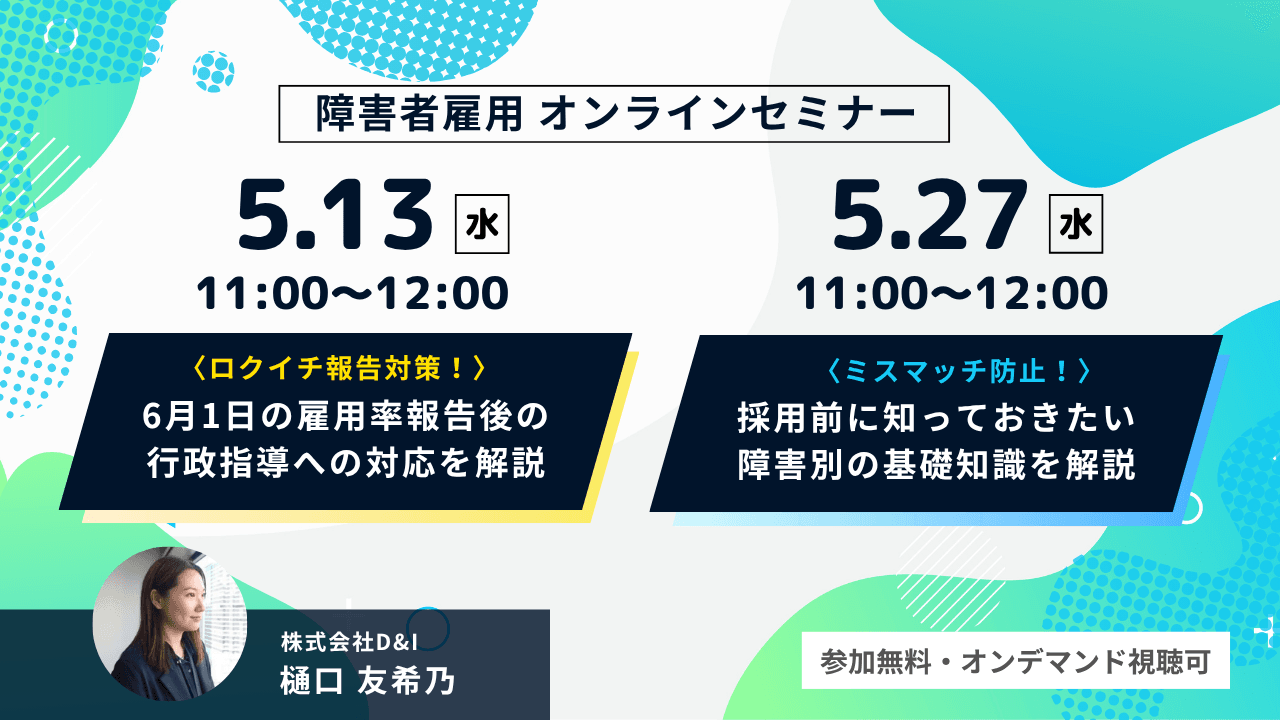 障害者雇用 オンラインセミナー

5.13 水
11:00〜12:00

〈ロクイチ報告対策！〉
6月1日の雇用率報告後の行政指導への対応を解説

5.27 水
11:00〜12:00

〈ミスマッチ防止！〉
採用前に知っておきたい障害別の基礎知識を解説

株式会社D&I
樋口 友希乃

参加無料・オンデマンド視聴可